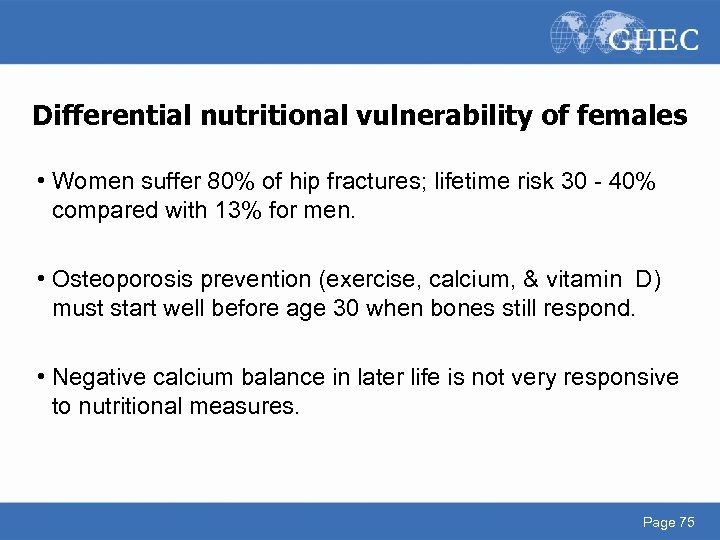 GHEC

Differential nutritional vulnerability of females

• Women suffer 80% of hip fractures; lifetime risk 30 - 40% compared with 13% for men.

• Osteoporosis prevention (exercise, calcium, & vitamin D) must start well before age 30 when bones still respond.

• Negative calcium balance in later life is not very responsive to nutritional measures.

Page 75